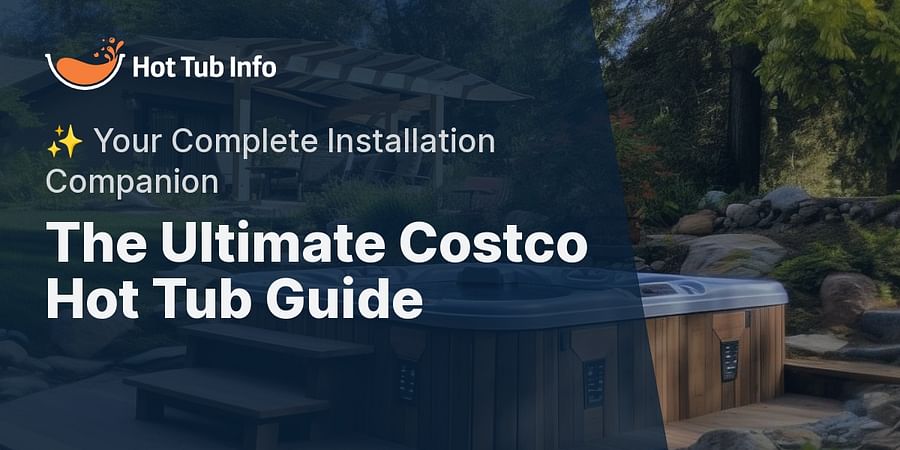 Hot Tub Info

✨ Your Complete Installation Companion

The Ultimate Costco Hot Tub Guide